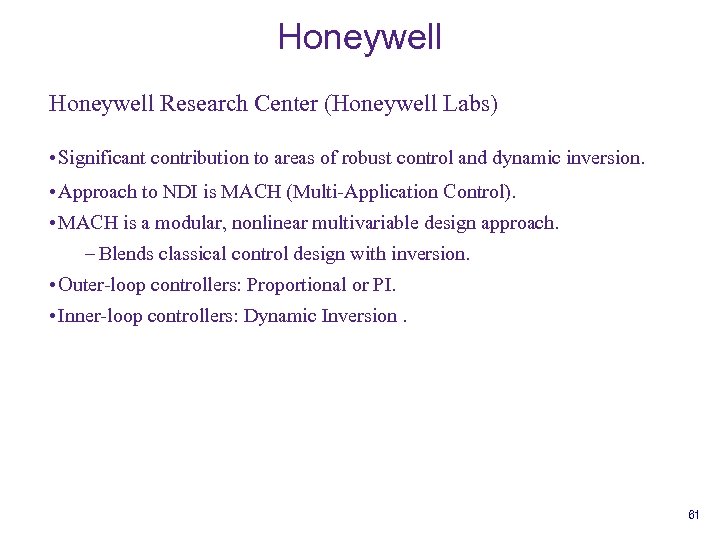 Honeywell

Honeywell Research Center (Honeywell Labs)

•Significant contribution to areas of robust control and dynamic inversion.

•Approach to NDI is MACH (Multi-Application Control).

•MACH is a modular, nonlinear multivariable design approach.

– Blends classical control design with inversion.

•Outer-loop controllers: Proportional or PI.

•Inner-loop controllers: Dynamic Inversion .

61